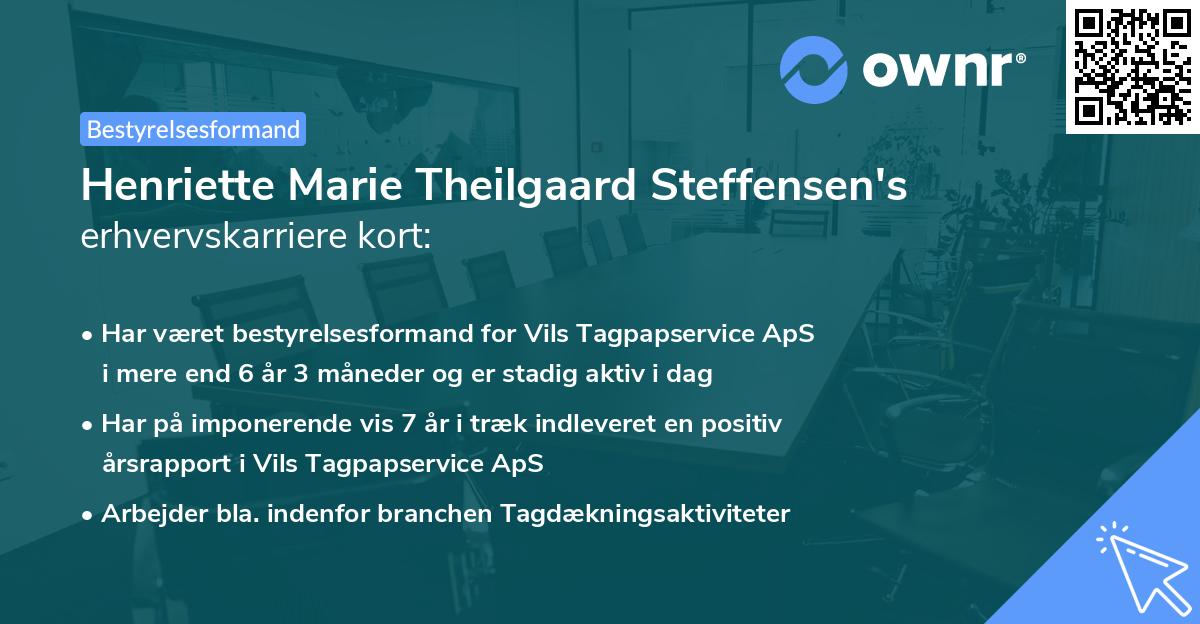 ownr®

Bestyrelsesformand

Henriette Marie Theilgaard Steffensen's erhvervskarriere kort:

• Har været bestyrelsesformand for Vils Tagpapservice ApS i mere end 6 år 3 måneder og er stadig aktiv i dag

• Har på imponerende vis 7 år i træk indleveret en positiv årsrapport i Vils Tagpapservice ApS

• Arbejder bla. indenfor branchen Tagdækningsaktiviteter